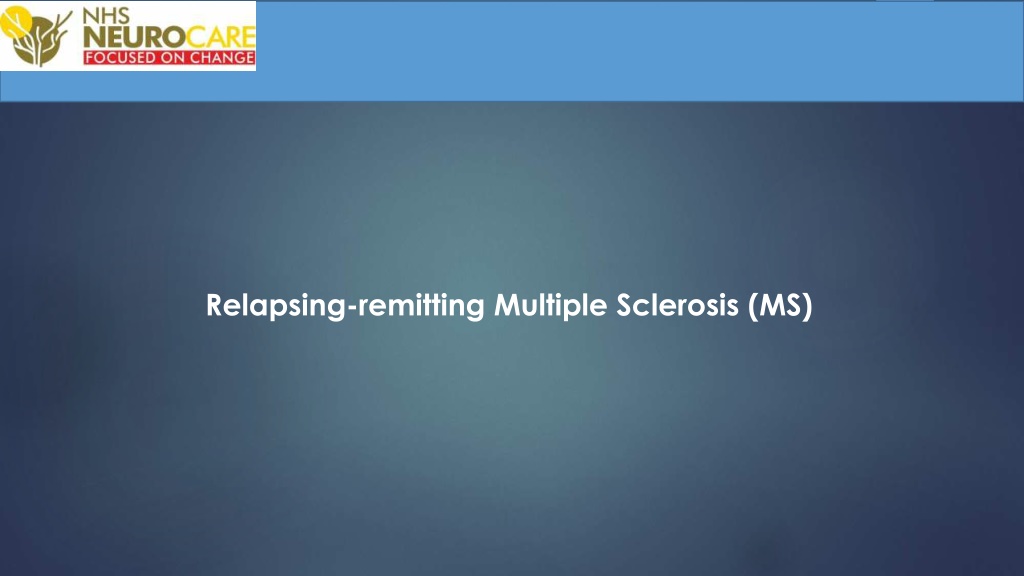 NHS
NEUROCARE
FOCUSED ON CHANGE

Relapsing-remitting Multiple Sclerosis (MS)